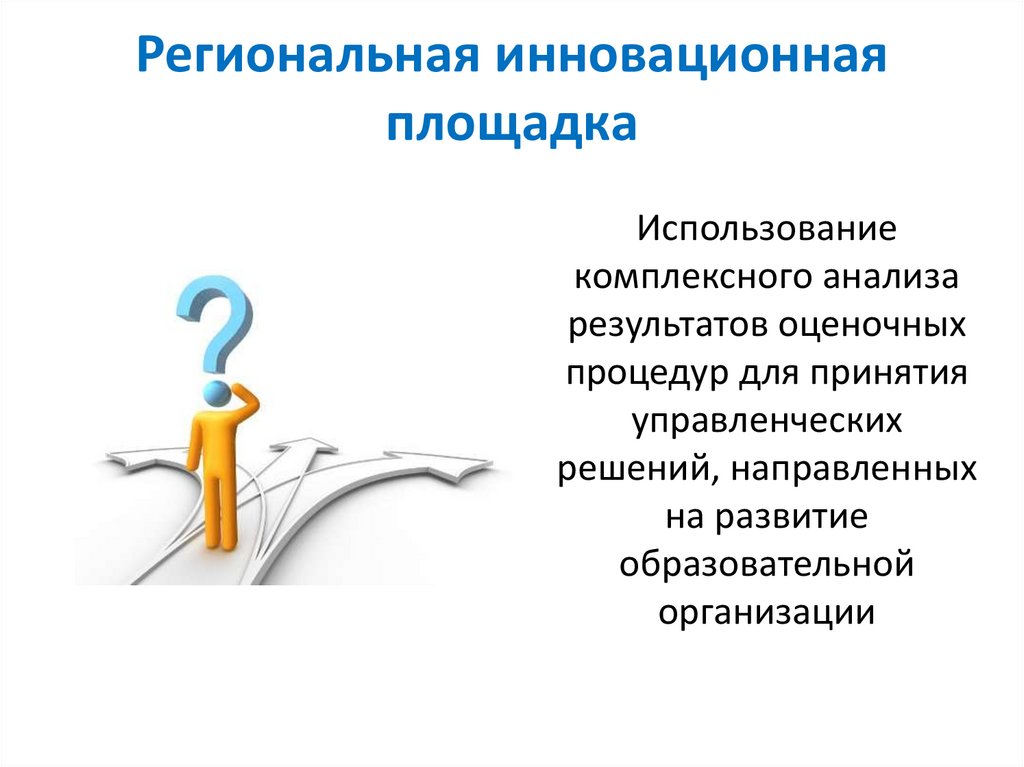 Региональная инновационная площадка

Использование комплексного анализа результатов оценочных процедур для принятия управленческих решений, направленных на развитие образовательной организации